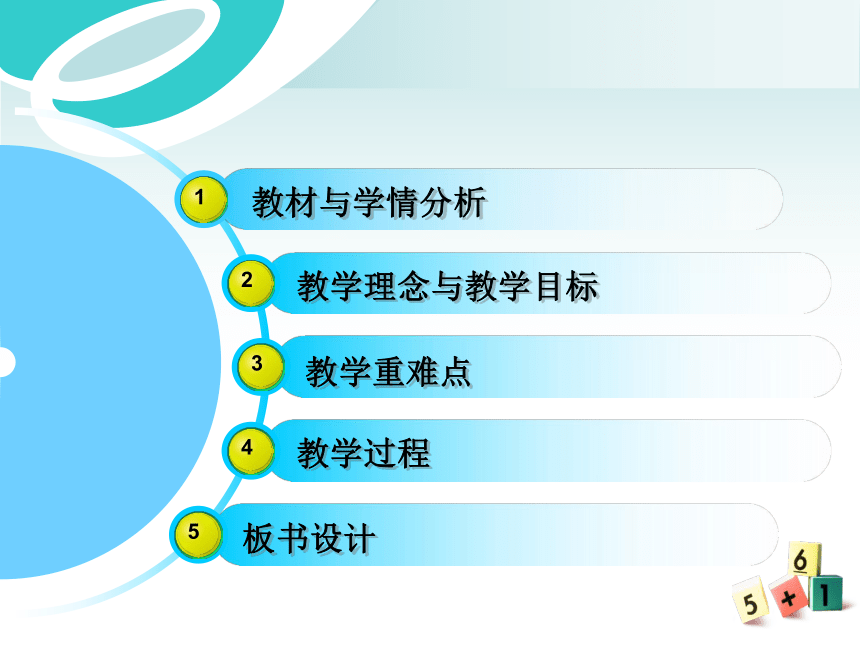 1 教材与学情分析

2 教学理念与教学目标

3 教学重难点

4 教学过程

5 板书设计

6

5 + 1